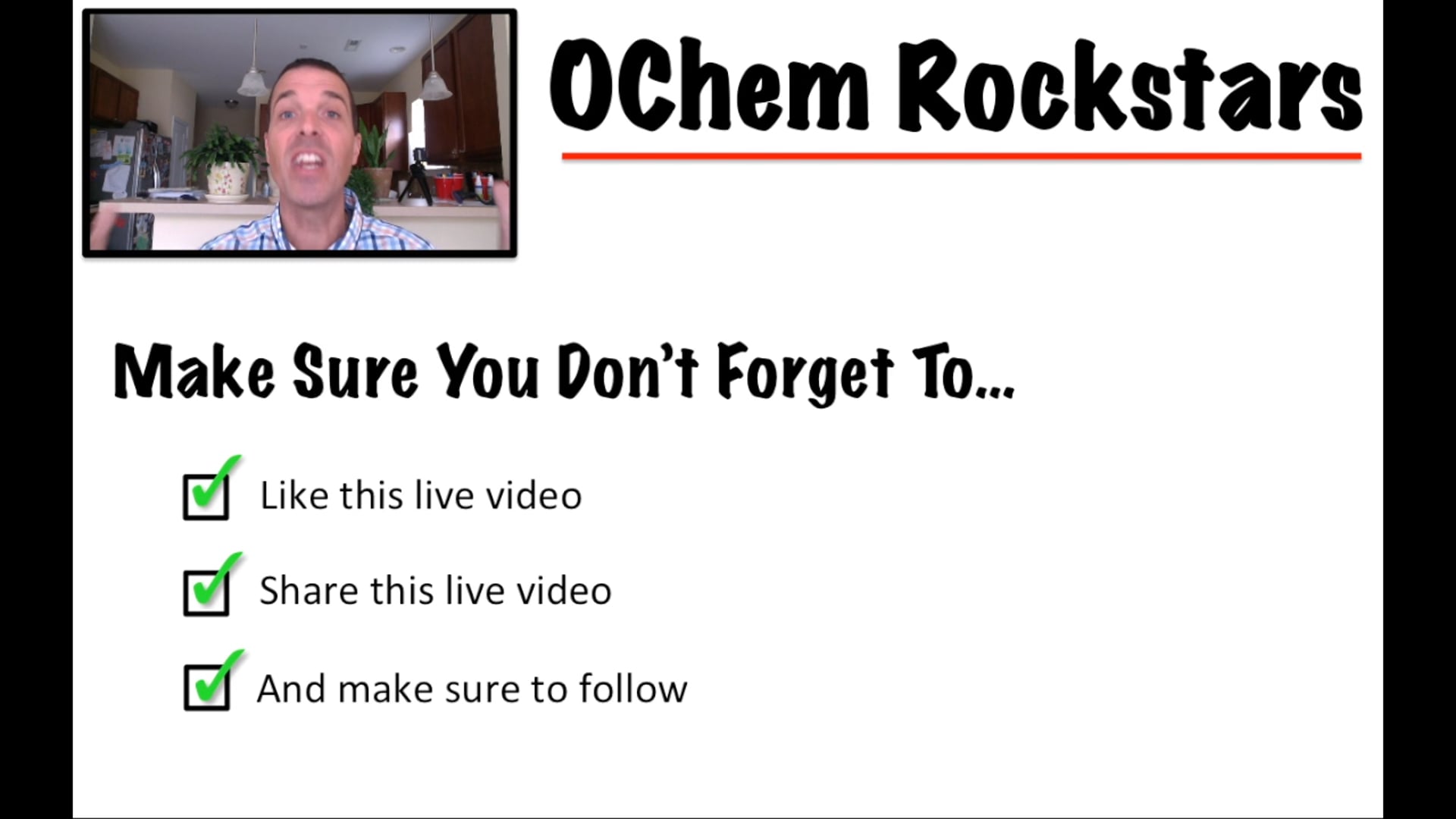 OChem Rockstars

Make Sure You Don't Forget To...

Like this live video

Share this live video

And make sure to follow